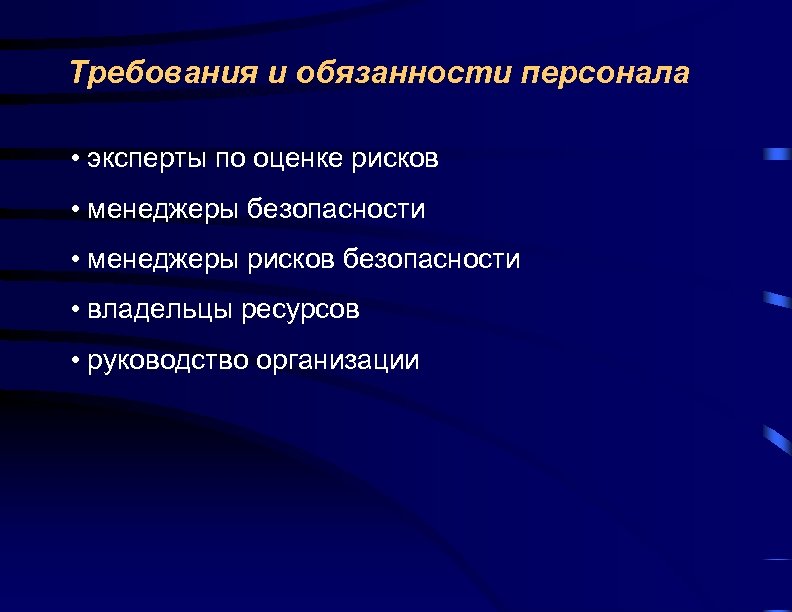 Требования и обязанности персонала

• эксперты по оценке рисков

• менеджеры безопасности

• менеджеры рисков безопасности

• владельцы ресурсов

• руководство организации